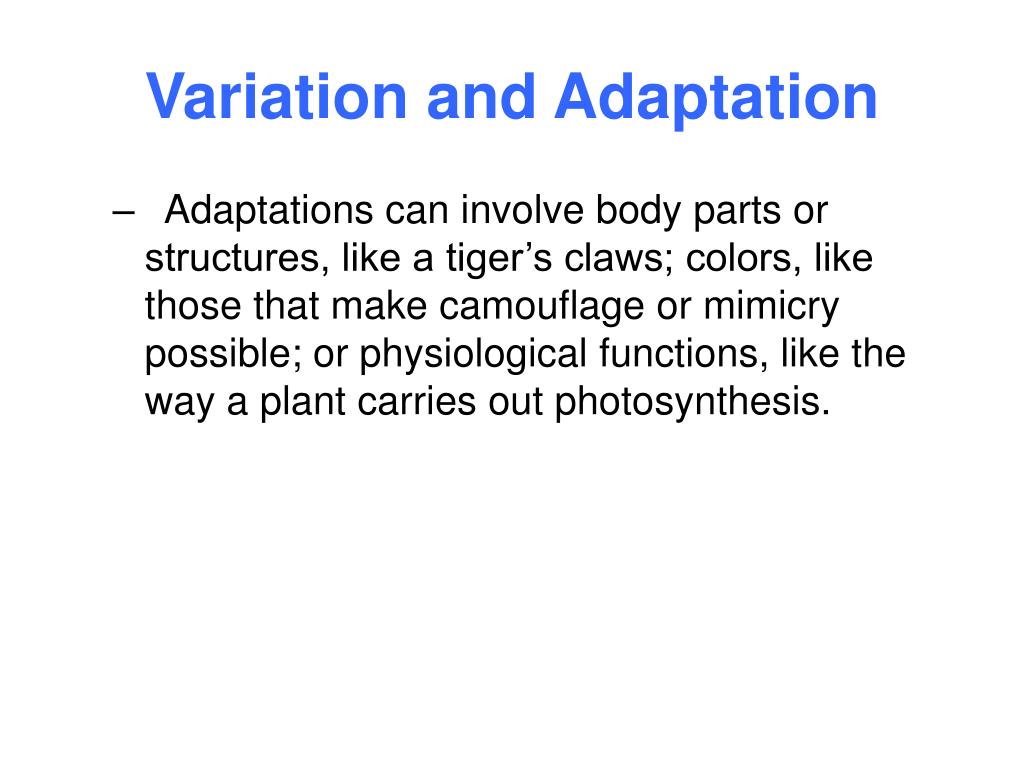 Variation and Adaptation

– Adaptations can involve body parts or structures, like a tiger’s claws; colors, like those that make camouflage or mimicry possible; or physiological functions, like the way a plant carries out photosynthesis.